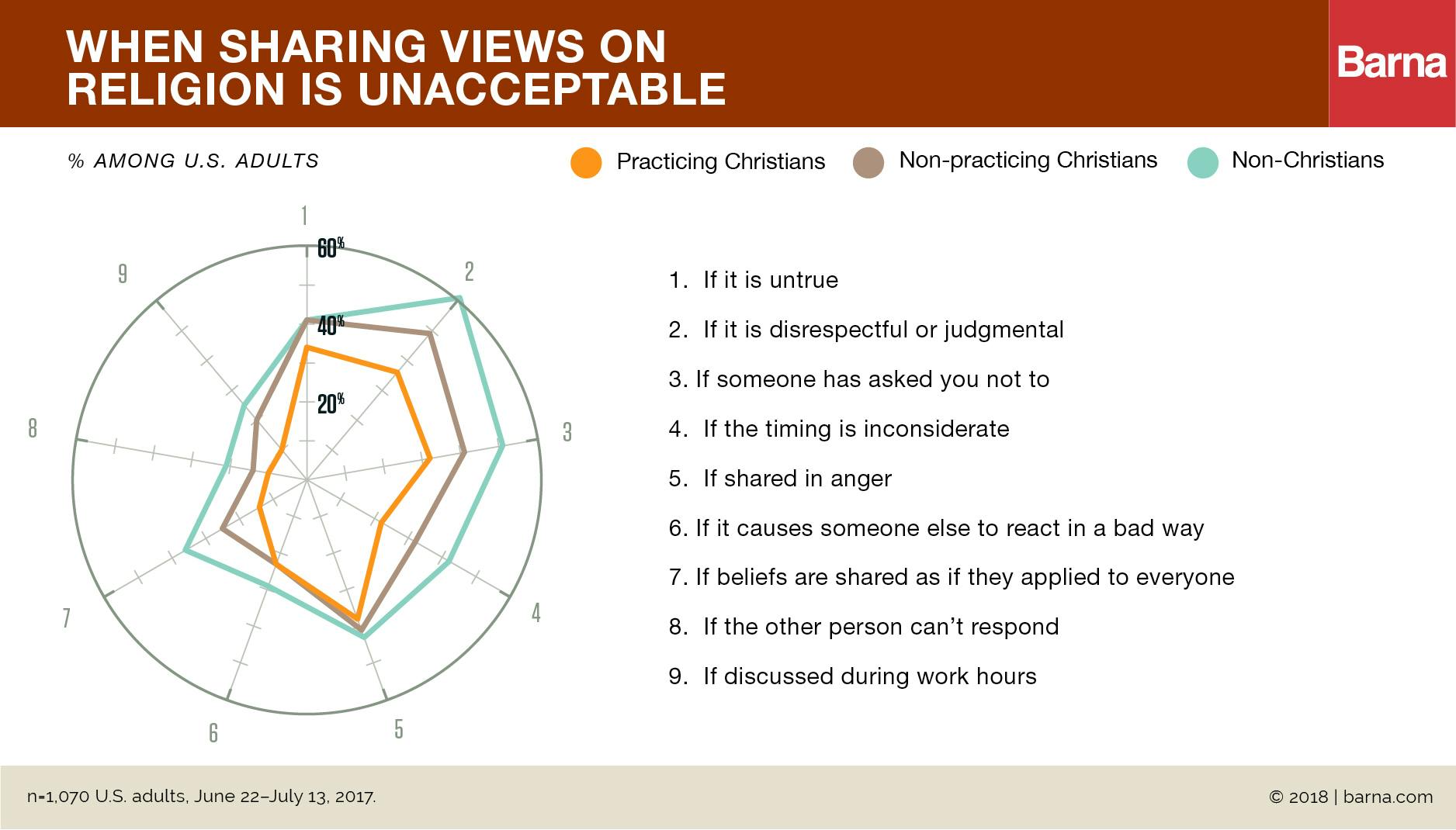 WHEN SHARING VIEWS ON RELIGION IS UNACCEPTABLE

Barna

% AMONG U.S. ADULTS

Practicing Christians
Non-practicing Christians
Non-Christians

1
2
3
4
5
6
7
8
9
60%
40%
20%

1. If it is untrue
2. If it is disrespectful or judgmental
3. If someone has asked you not to
4. If the timing is inconsiderate
5. If shared in anger
6. If it causes someone else to react in a bad way
7. If beliefs are shared as if they applied to everyone
8. If the other person can't respond
9. If discussed during work hours

n=1,070 U.S. adults, June 22–July 13, 2017.

© 2018 | barna.com